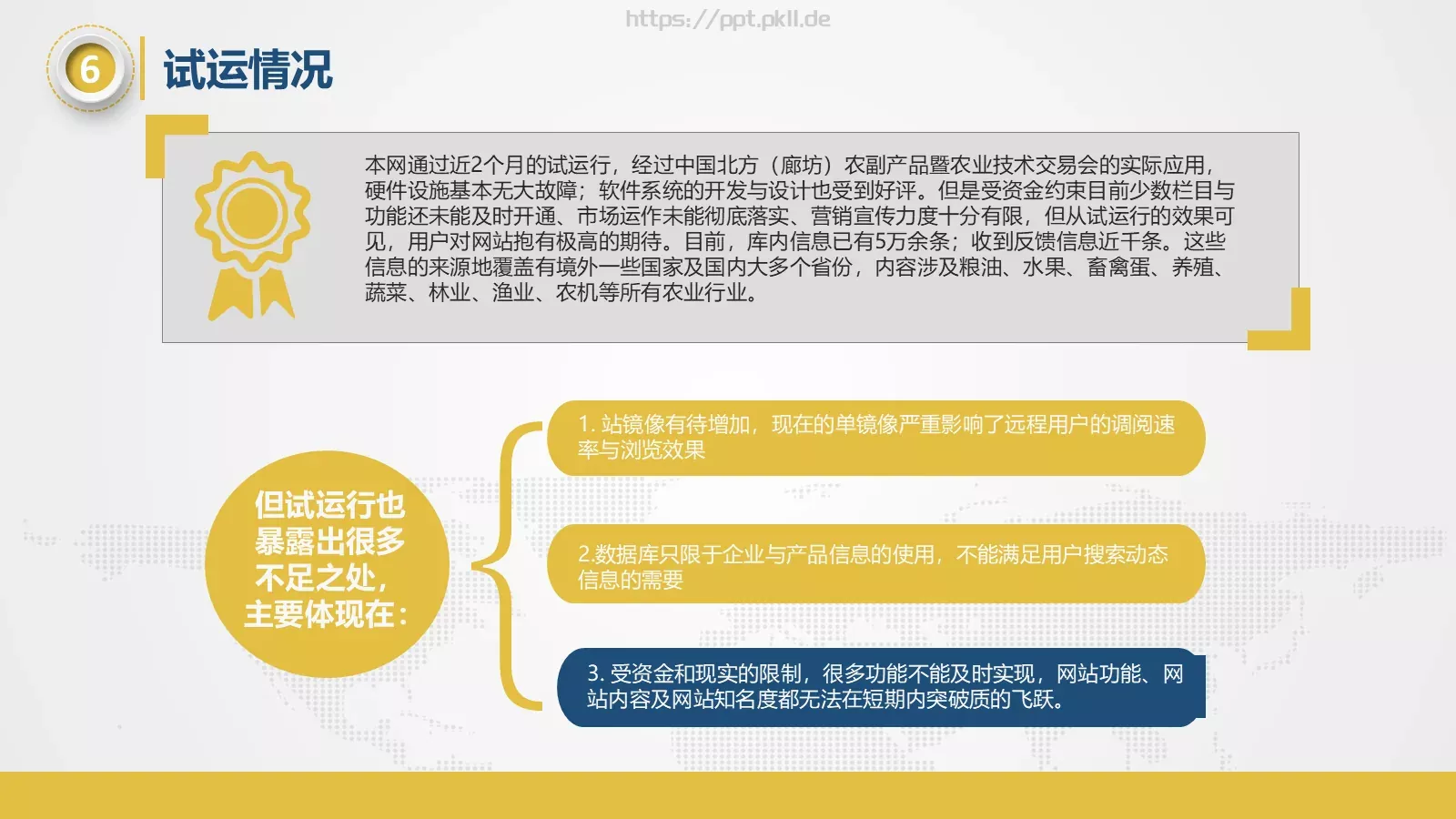 https://ppt.pkll.de

6

试运情况

本网通过近2个月的试运行，经过中国北方（廊坊）农副产品暨农业技术交易会的实际应用，硬件设施基本无大故障；软件系统的开发与设计也受到好评。但是受资金约束目前少数栏目与功能还未能及时开通、市场运作未能彻底落实、营销宣传力度十分有限，但从试运行的效果可见，用户对网站抱有极高的期待。目前，库内信息已有5万余条；收到反馈信息近千条。这些信息的来源地覆盖有境外一些国家及国内大多个省份，内容涉及粮油、水果、畜禽蛋、养殖、蔬菜、林业、渔业、农机等所有农业行业。

但试运行也暴露出很多不足之处，主要体现在：

1. 站镜像有待增加，现在的单镜像严重影响了远程用户的调阅速率与浏览效果

2.数据库只限于企业与产品信息的使用，不能满足用户搜索动态信息的需要

3. 受资金和现实的限制，很多功能不能及时实现，网站功能、网站内容及网站知名度都无法在短期内突破质的飞跃。